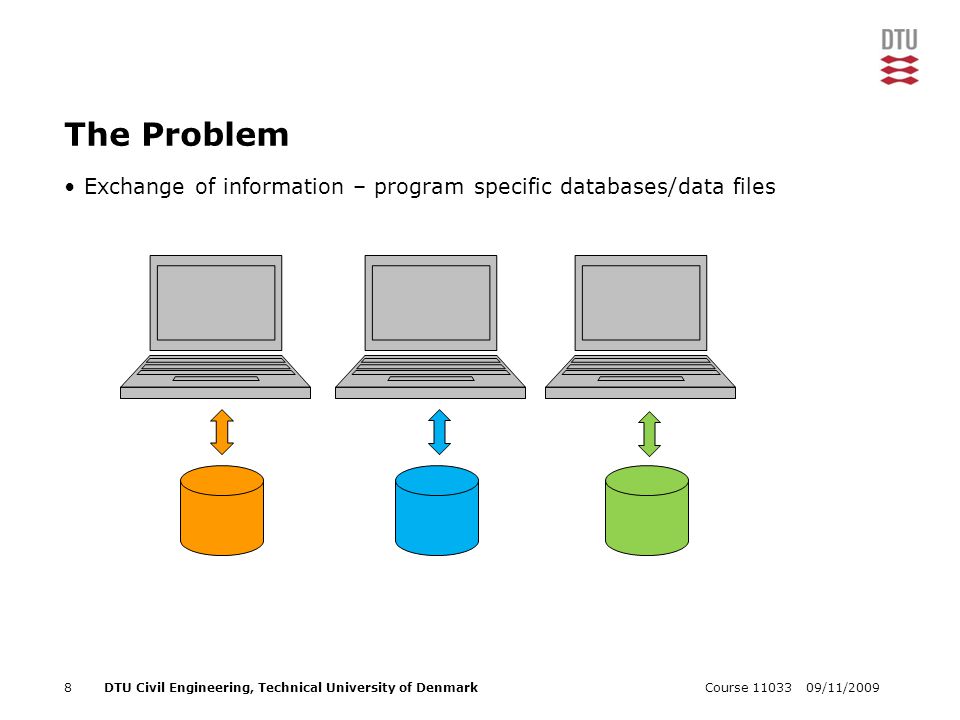 DTU

The Problem

• Exchange of information – program specific databases/data files

8 DTU Civil Engineering, Technical University of Denmark Course 11033 09/11/2009